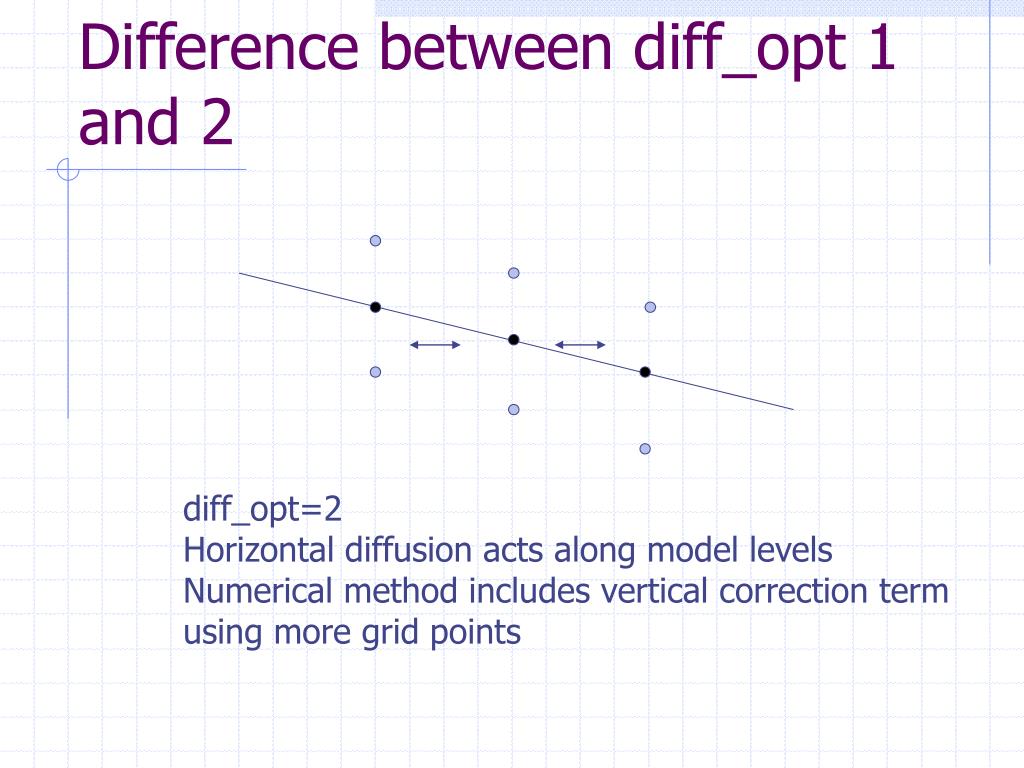 Difference between diff_opt 1 and 2

diff_opt=2
Horizontal diffusion acts along model levels
Numerical method includes vertical correction term using more grid points